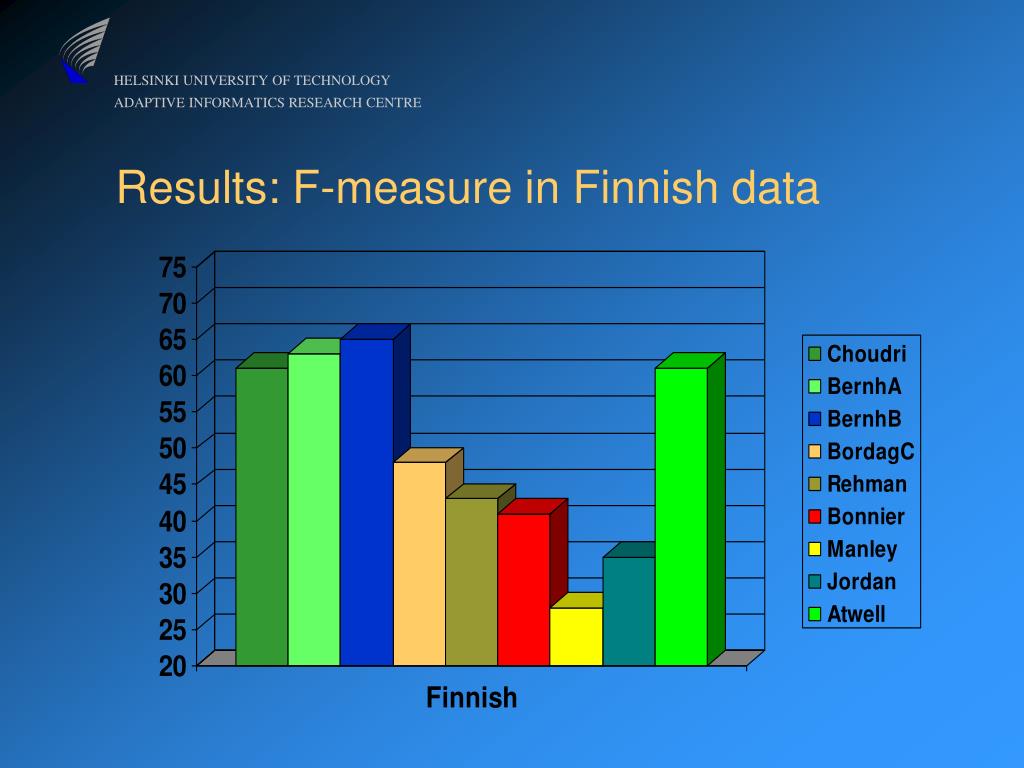 HELSINKI UNIVERSITY OF TECHNOLOGY
ADAPTIVE INFORMATICS RESEARCH CENTRE

Results: F-measure in Finnish data

75
70
65
60
55
50
45
40
35
30
25
20

Finnish

Choudri
BernhA
BernhB
BordagC
Rehman
Bonnier
Manley
Jordan
Atwell